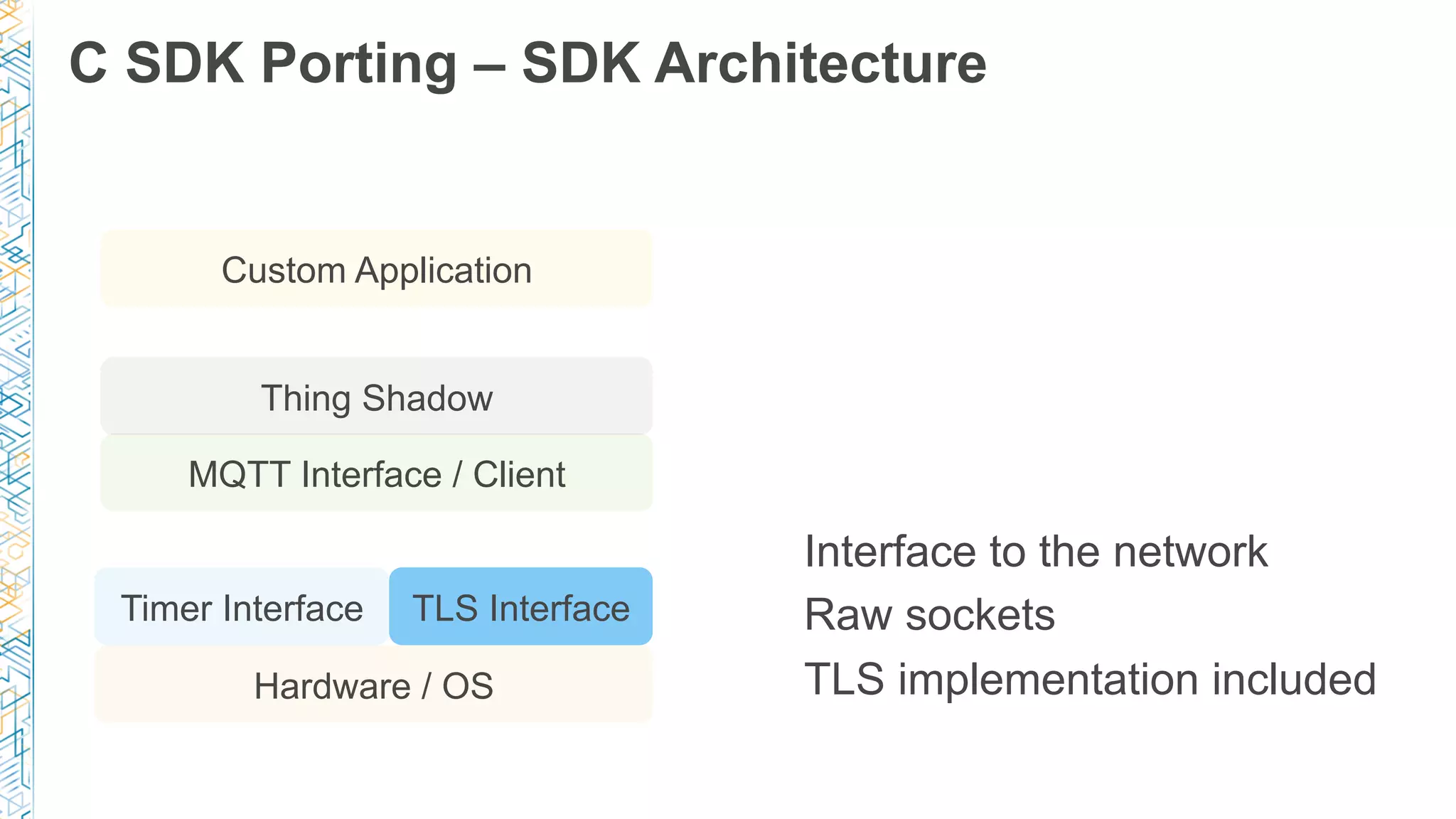 C SDK Porting – SDK Architecture

Custom Application

Thing Shadow

MQTT Interface / Client

Timer Interface

TLS Interface

Hardware / OS

Interface to the network
Raw sockets
TLS implementation included